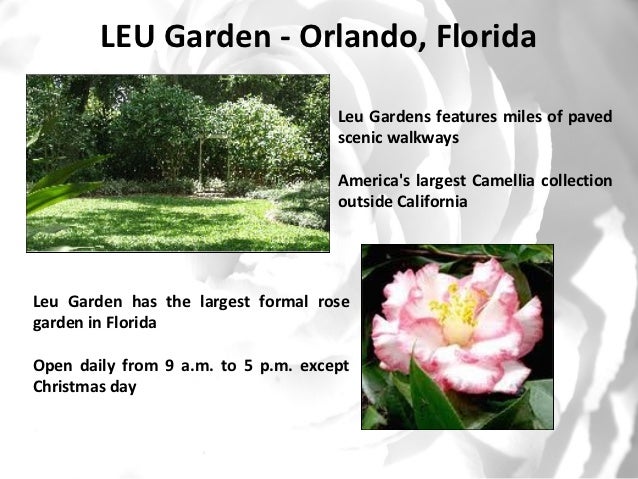 LEU Garden - Orlando, Florida

Leu Gardens features miles of paved scenic walkways

America's largest Camellia collection outside California

Leu Garden has the largest formal rose garden in Florida

Open daily from 9 a.m. to 5 p.m. except Christmas day